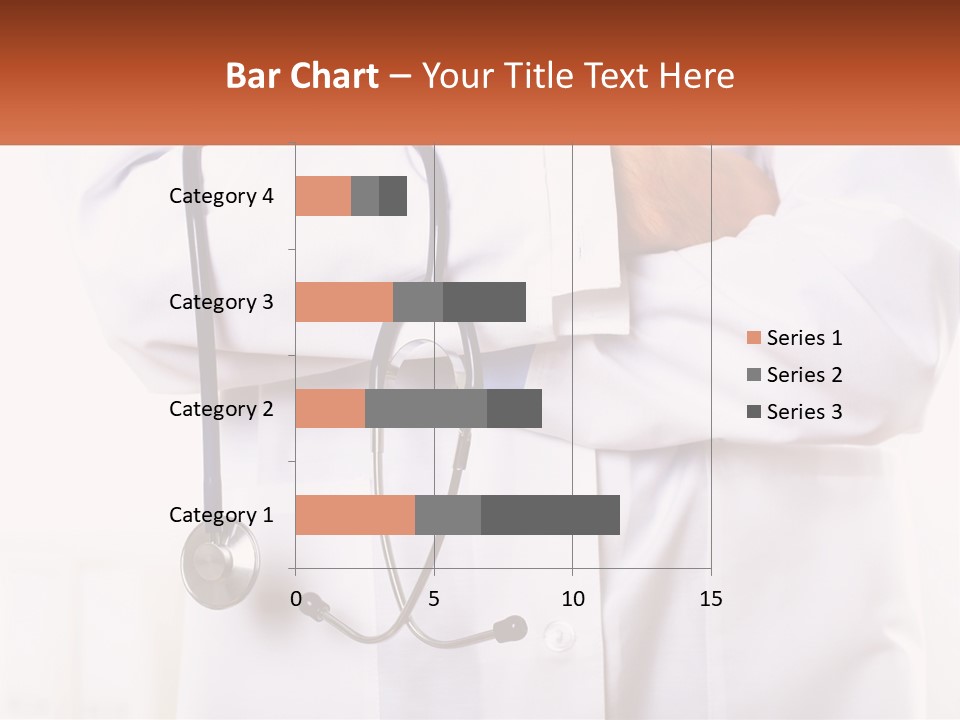 Bar Chart – Your Title Text Here

Category 4
Category 3
Category 2
Category 1

0
5
10
15

Series 1
Series 2
Series 3